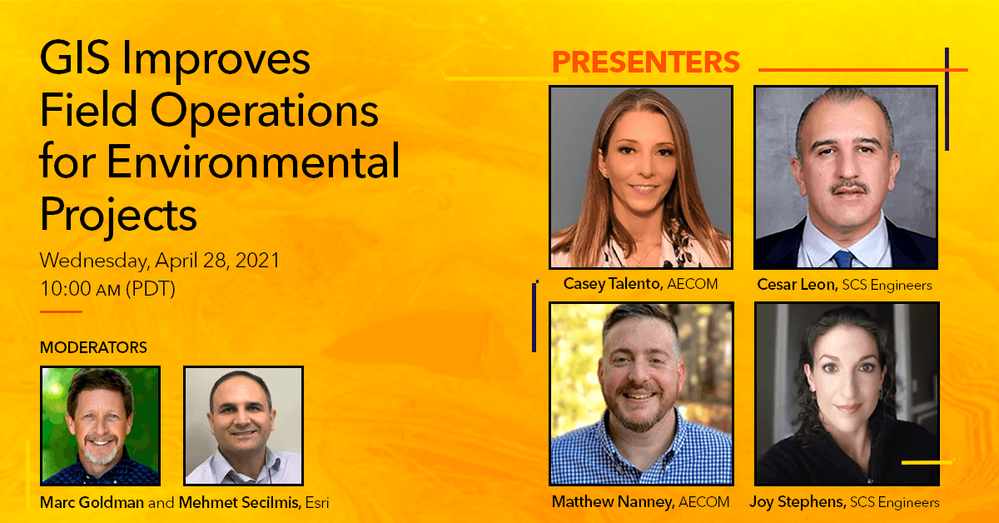 GIS Improves Field Operations for Environmental Projects

Wednesday, April 28, 2021
10:00 AM (PDT)

MODERATORS

Marc Goldman and Mehmet Secilmis, Esri

PRESENTERS

Casey Talento, AECOM

Cesar Leon, SCS Engineers

Matthew Nanney, AECOM

Joy Stephens, SCS Engineers